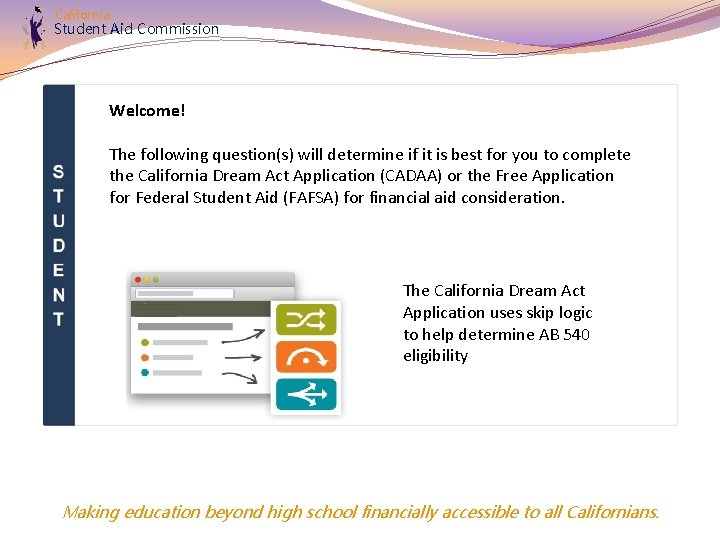 California
Student Aid Commission

STUDENT

Welcome!

The following question(s) will determine if it is best for you to complete the California Dream Act Application (CADAA) or the Free Application for Federal Student Aid (FAFSA) for financial aid consideration.

The California Dream Act Application uses skip logic to help determine AB 540 eligibility

Making education beyond high school financially accessible to all Californians.